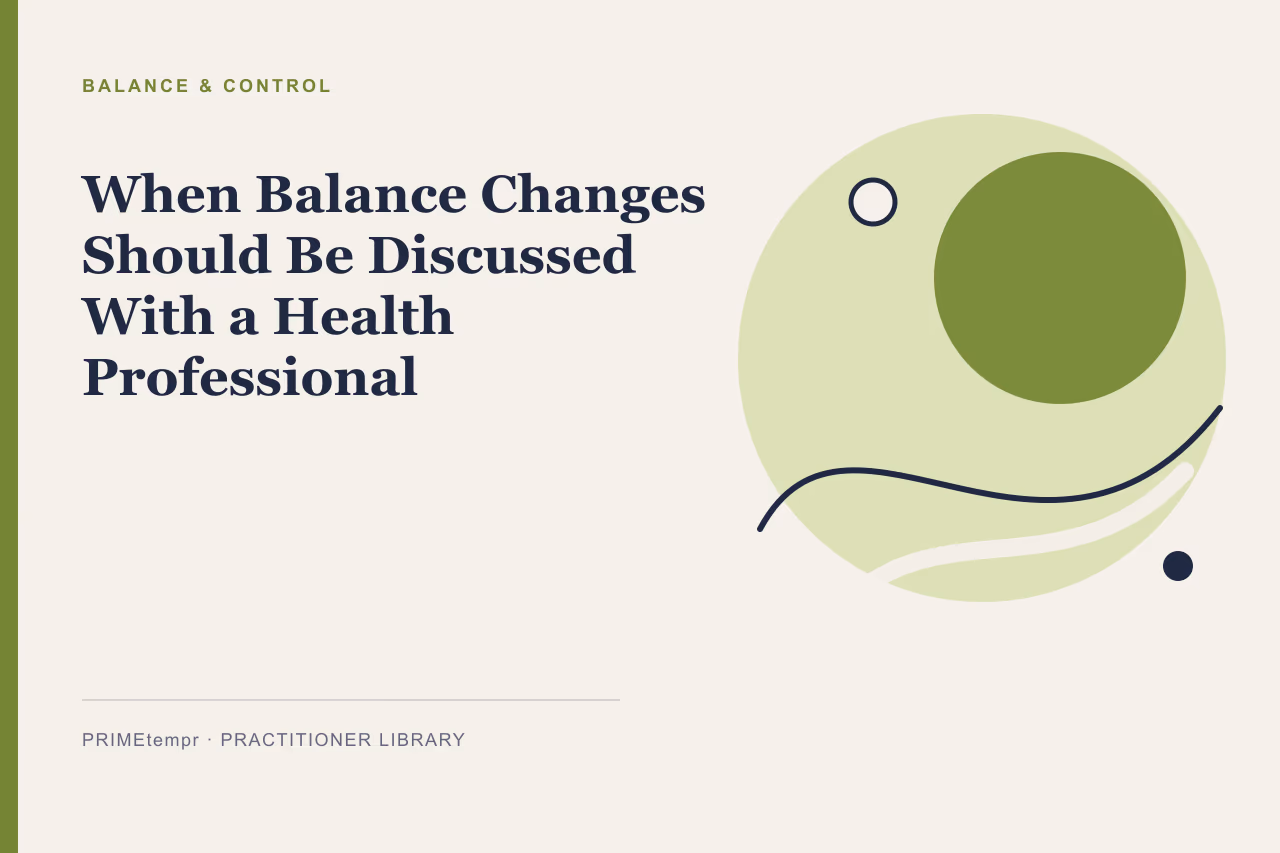 BALANCE & CONTROL

When Balance Changes Should Be Discussed With a Health Professional

PRIMEtempr · PRACTITIONER LIBRARY